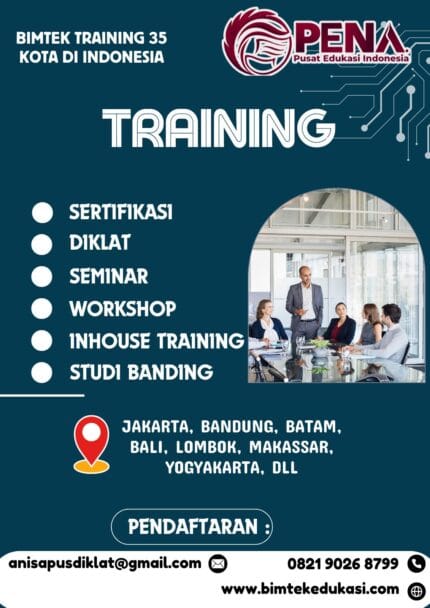 BIMTEK TRAINING 35 KOTA DI INDONESIA

PENA
Pusat Edukasi Indonesia

TRAINING

SERTIFIKASI
DIKLAT
SEMINAR
WORKSHOP
INHOUSE TRAINING
STUDI BANDING

JAKARTA, BANDUNG, BATAM, BALI, LOMBOK, MAKASSAR, YOGYAKARTA, DLL

PENDAFTARAN :

anisapusdiklat@gmail.com
0821 9026 8799
www.bimtekedukasi.com